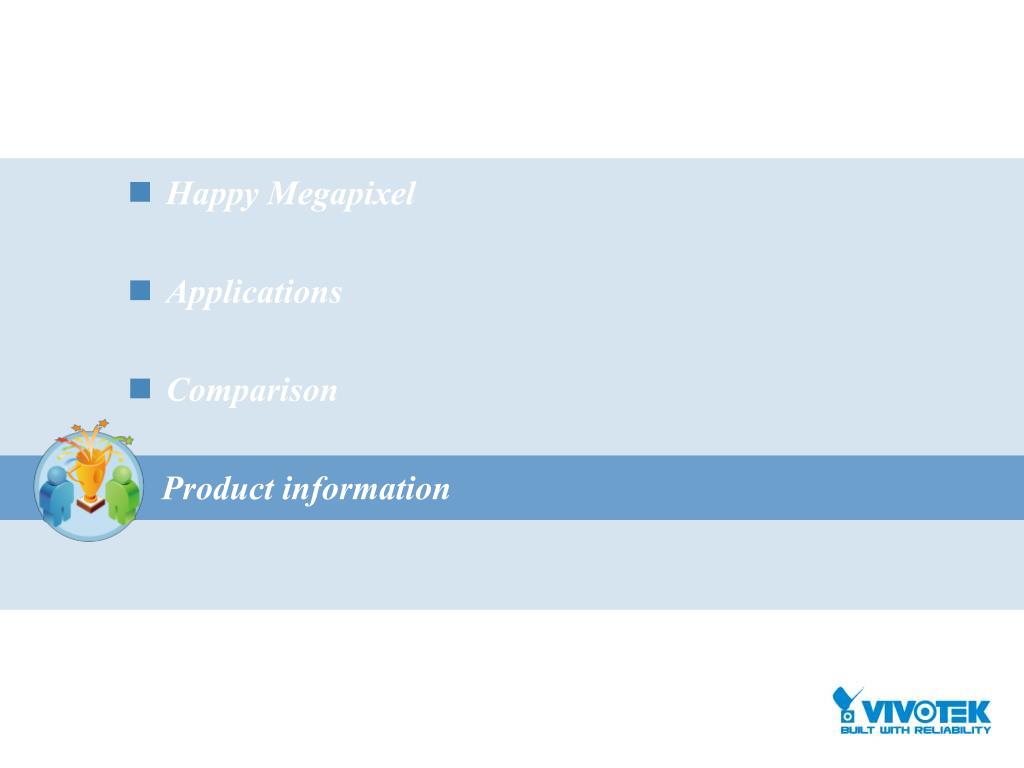 Happy Megapixel

Applications

Comparison

Product information

VIVOTEK
BUILT WITH RELIABILITY